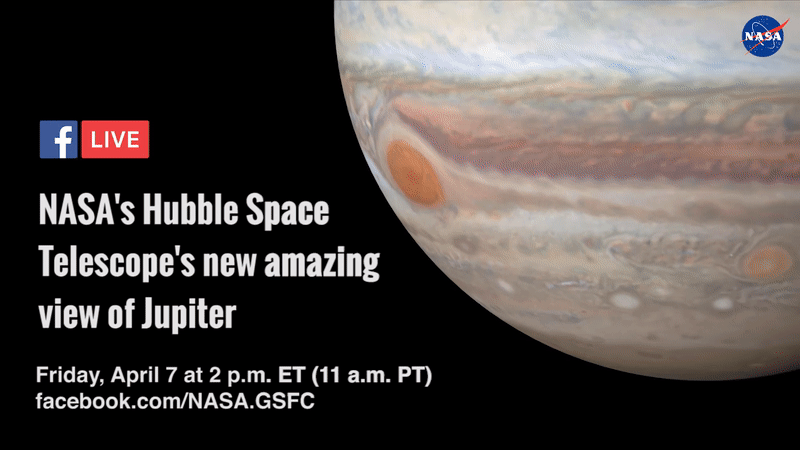 NASA

f LIVE

NASA's Hubble Space Telescope's new amazing view of Jupiter

Friday, April 7 at 2 p.m. ET (11 a.m. PT)
facebook.com/NASA.GSFC